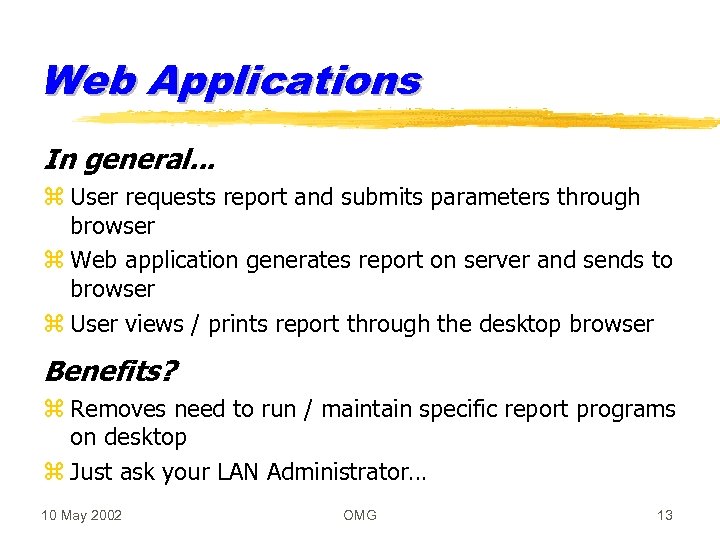 Web Applications

In general...

⌘ User requests report and submits parameters through browser

⌘ Web application generates report on server and sends to browser

⌘ User views / prints report through the desktop browser

Benefits?

⌘ Removes need to run / maintain specific report programs on desktop

⌘ Just ask your LAN Administrator...

10 May 2002 OMG 13